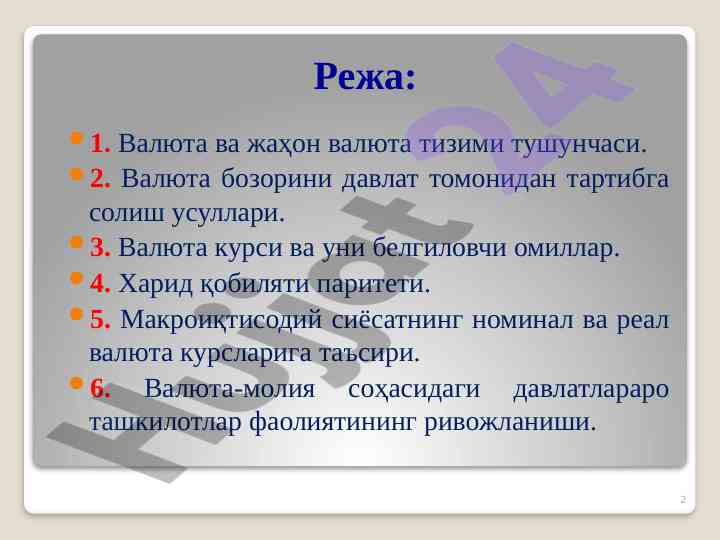 Режа:

1. Валюта ва жаҳон валюта тизими тушунчаси.

2. Валюта бозорини давлат томонидан тартибга солиш усуллари.

3. Валюта курси ва уни белгиловчи омиллар.

4. Харид қобиляти паритети.

5. Макроиқтисодий сиёсатнинг номинал ва реал валюта курсларига таъсири.

6. Валюта-молия соҳасидаги давлатлараро ташкилотлар фаолиятининг ривожланиши.

Hujjat24

2